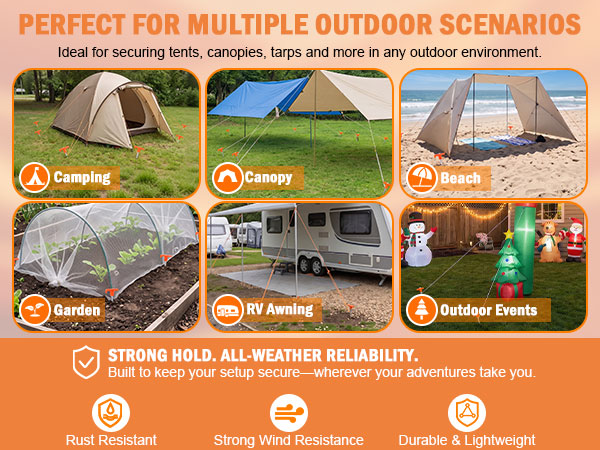 PERFECT FOR MULTIPLE OUTDOOR SCENARIOS

Ideal for securing tents, canopies, tarps and more in any outdoor environment.

Camping

Canopy

Beach

Garden

RV Awning

Outdoor Events

STRONG HOLD. ALL-WEATHER RELIABILITY.
Built to keep your setup secure—wherever your adventures take you.

Rust Resistant

Strong Wind Resistance

Durable & Lightweight